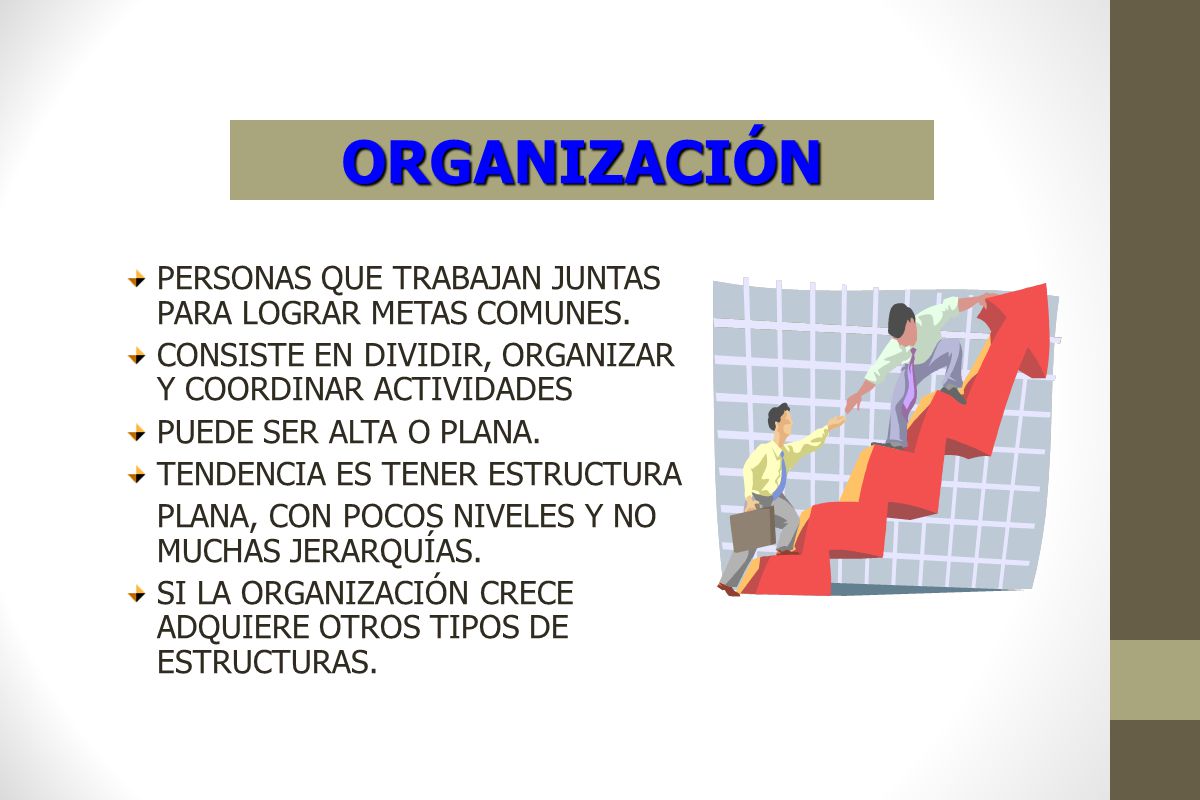 ORGANIZACIÓN

PERSONAS QUE TRABAJAN JUNTAS PARA LOGRAR METAS COMUNES.

CONSISTE EN DIVIDIR, ORGANIZAR Y COORDINAR ACTIVIDADES

PUEDE SER ALTA O PLANA.

TENDENCIA ES TENER ESTRUCTURA PLANA, CON POCOS NIVELES Y NO MUCHAS JERARQUÍAS.

SI LA ORGANIZACIÓN CRECE ADQUIERE OTROS TIPOS DE ESTRUCTURAS.